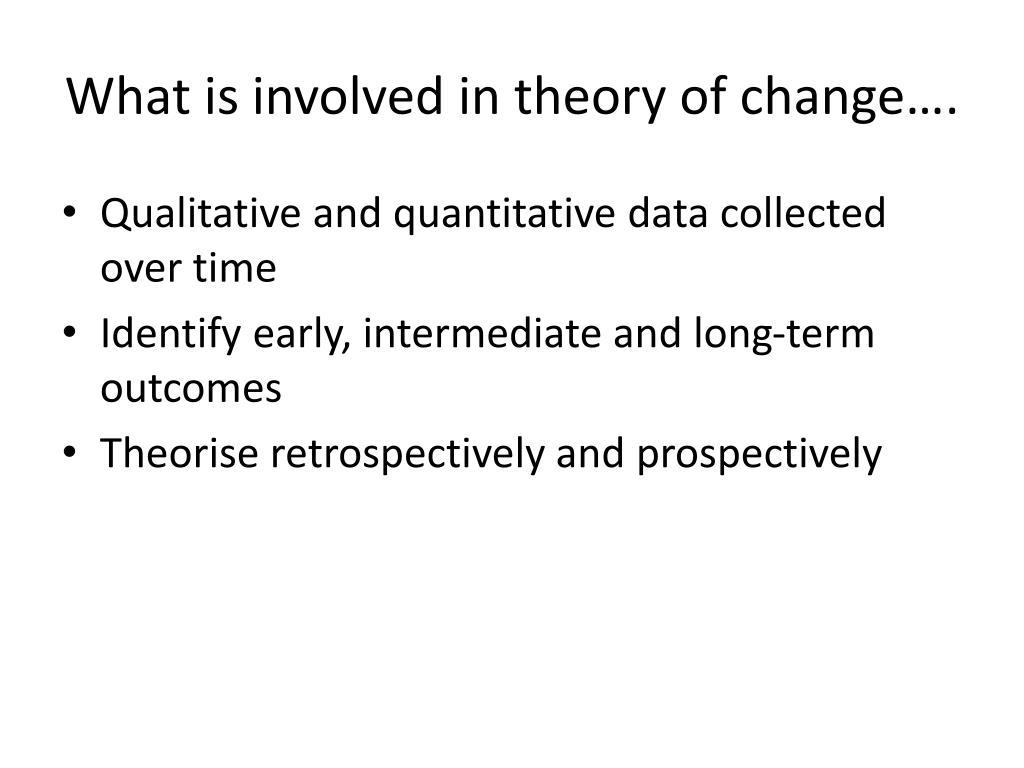 What is involved in theory of change….

• Qualitative and quantitative data collected over time
• Identify early, intermediate and long-term outcomes
• Theorise retrospectively and prospectively